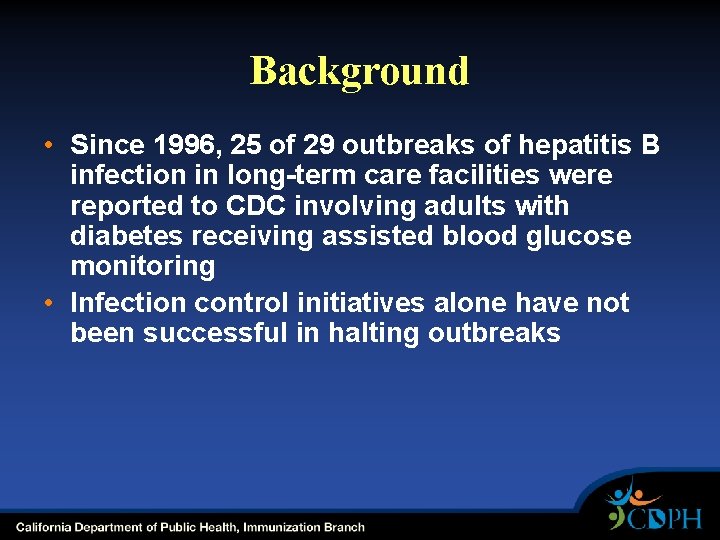 Background

• Since 1996, 25 of 29 outbreaks of hepatitis B infection in long-term care facilities were reported to CDC involving adults with diabetes receiving assisted blood glucose monitoring

• Infection control initiatives alone have not been successful in halting outbreaks

California Department of Public Health, Immunization Branch

CDPH